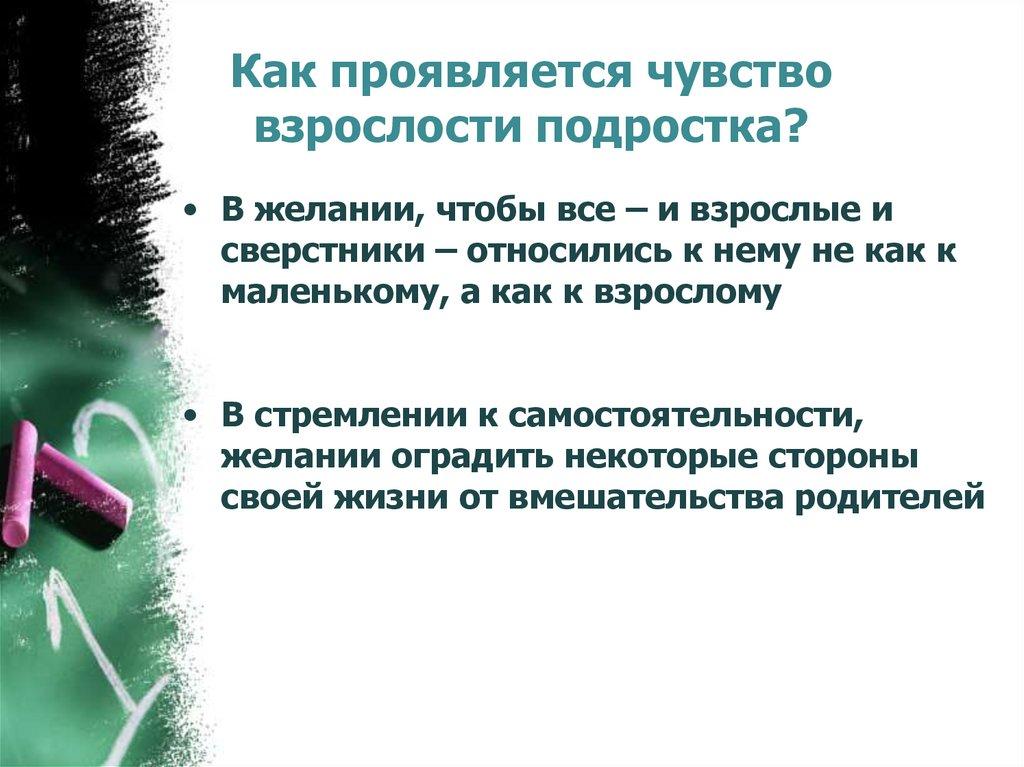 Как проявляется чувство взрослости подростка?

• В желании, чтобы все – и взрослые и сверстники – относились к нему не как к маленькому, а как к взрослому

• В стремлении к самостоятельности, желании оградить некоторые стороны своей жизни от вмешательства родителей